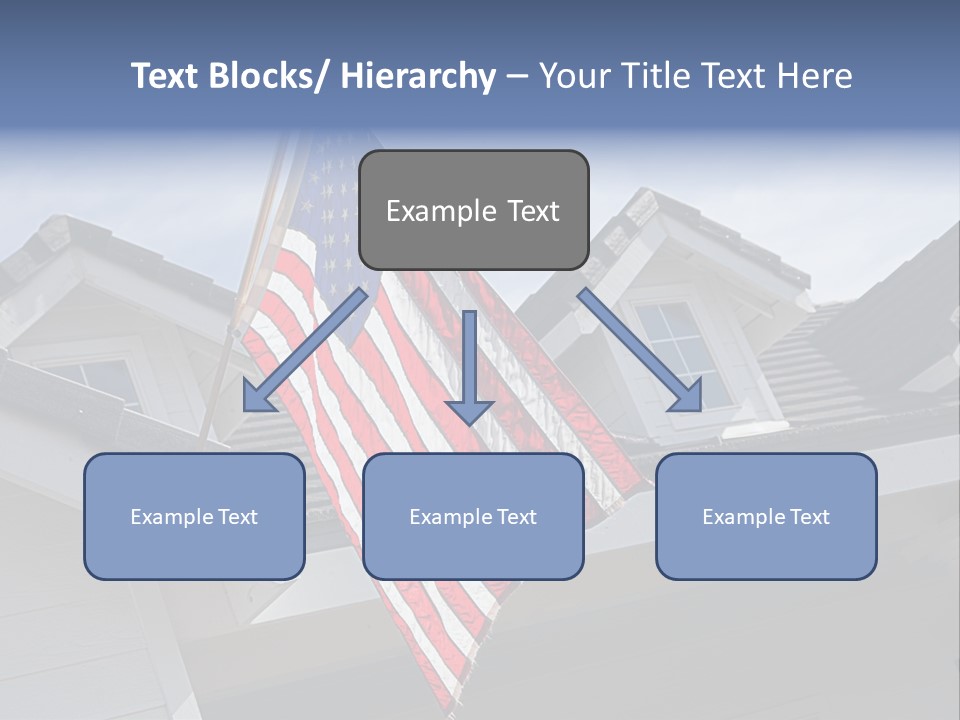 Text Blocks/ Hierarchy – Your Title Text Here

Example Text

Example Text

Example Text

Example Text